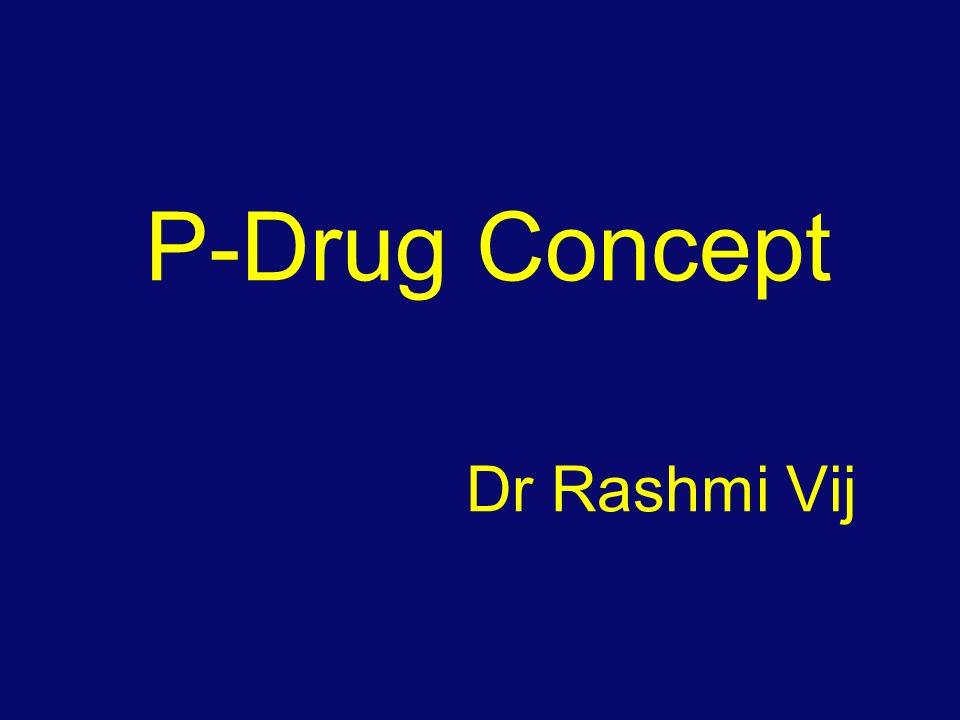 P-Drug Concept

Dr Rashmi Vij